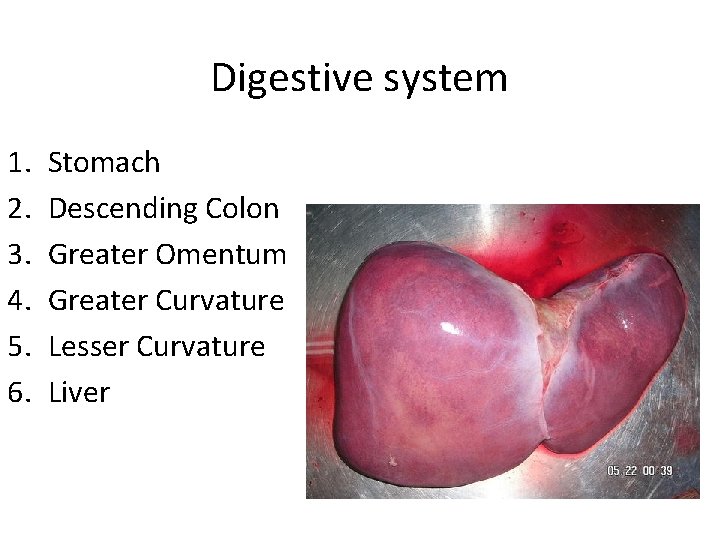 Digestive system

1. Stomach
2. Descending Colon
3. Greater Omentum
4. Greater Curvature
5. Lesser Curvature
6. Liver

05 22 00 39